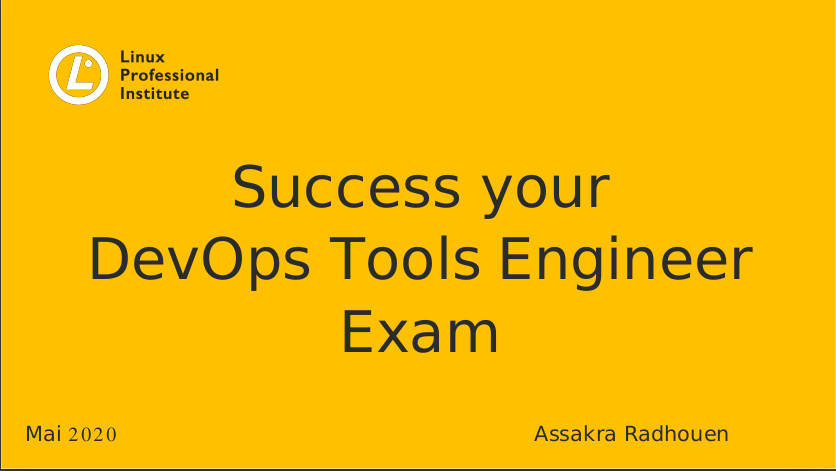 Linux
Professional
Institute

Success your
DevOps Tools Engineer
Exam

Mai 2020

Assakra Radhouen